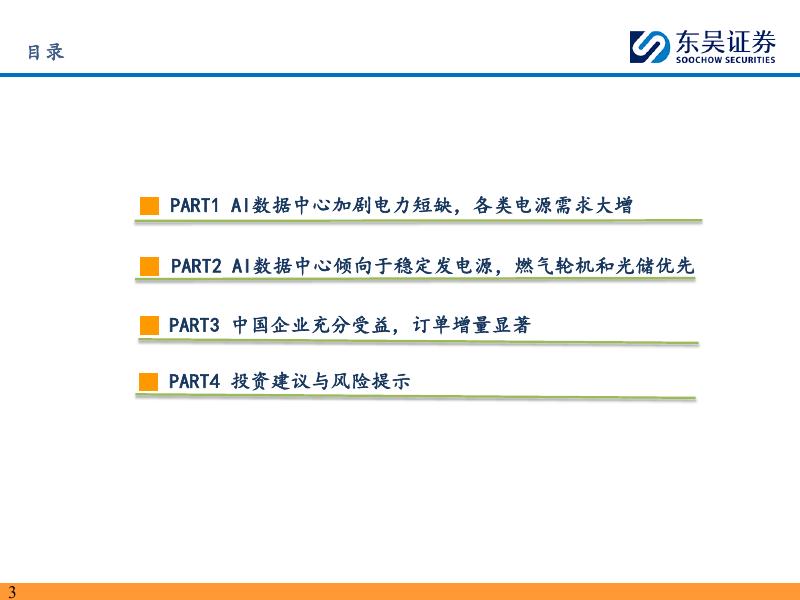 目录

东吴证券
SOOCHOW SECURITIES

PART1 AI数据中心加剧电力短缺，各类电源需求大增

PART2 AI数据中心倾向于稳定发电源，燃气轮机和光储优先

PART3 中国企业充分受益，订单增量显著

PART4 投资建议与风险提示

3